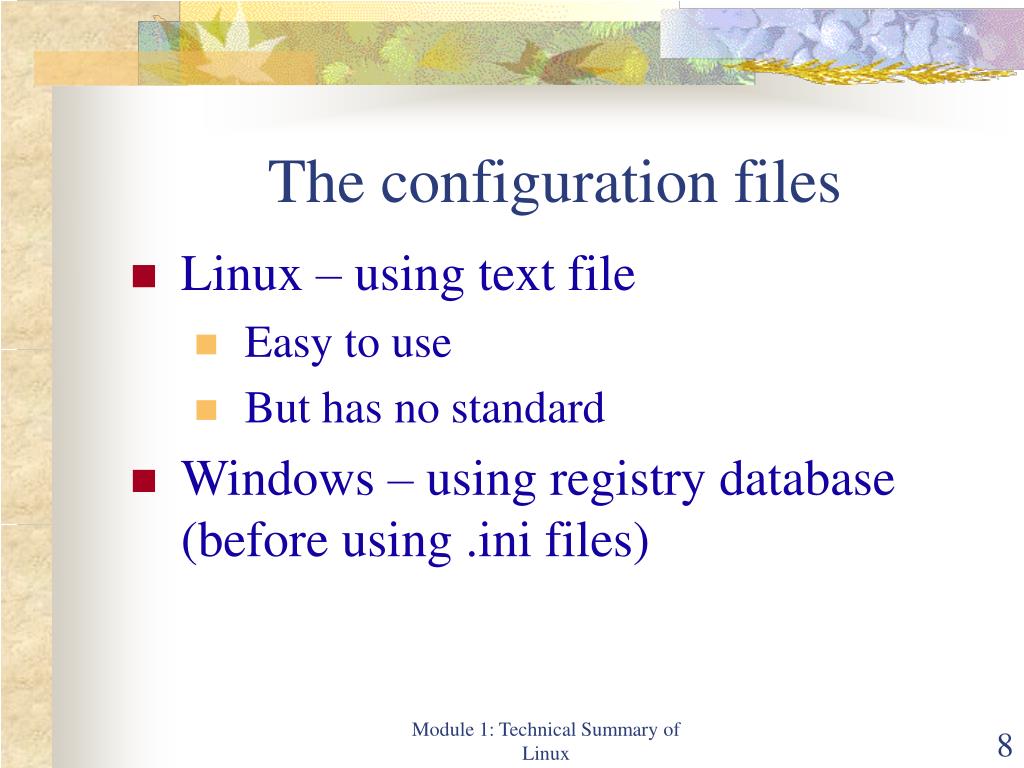 The configuration files

- Linux – using text file
  - Easy to use
  - But has no standard
- Windows – using registry database (before using .ini files)

Module 1: Technical Summary of Linux

8